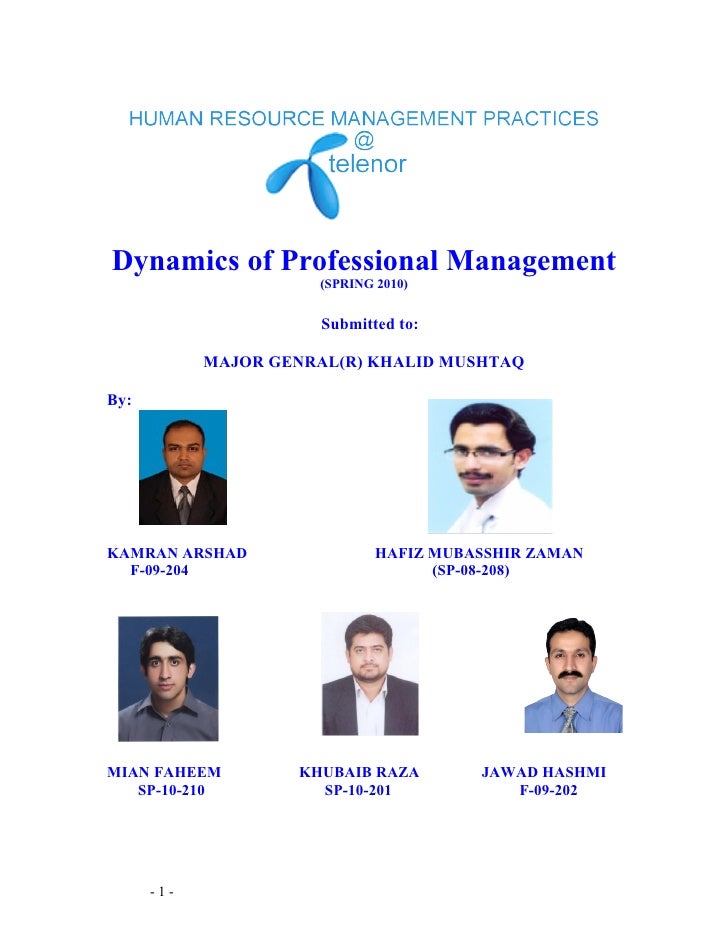 HUMAN RESOURCE MANAGEMENT PRACTICES
@
telenor

Dynamics of Professional Management
(SPRING 2010)

Submitted to:

MAJOR GENRAL(R) KHALID MUSHTAQ

By:

KAMRAN ARSHAD
F-09-204

HAFIZ MUBASSHIR ZAMAN
(SP-08-208)

MIAN FAHEEM
SP-10-210

KHUBAIB RAZA
SP-10-201

JAWAD HASHMI
F-09-202

- 1 -